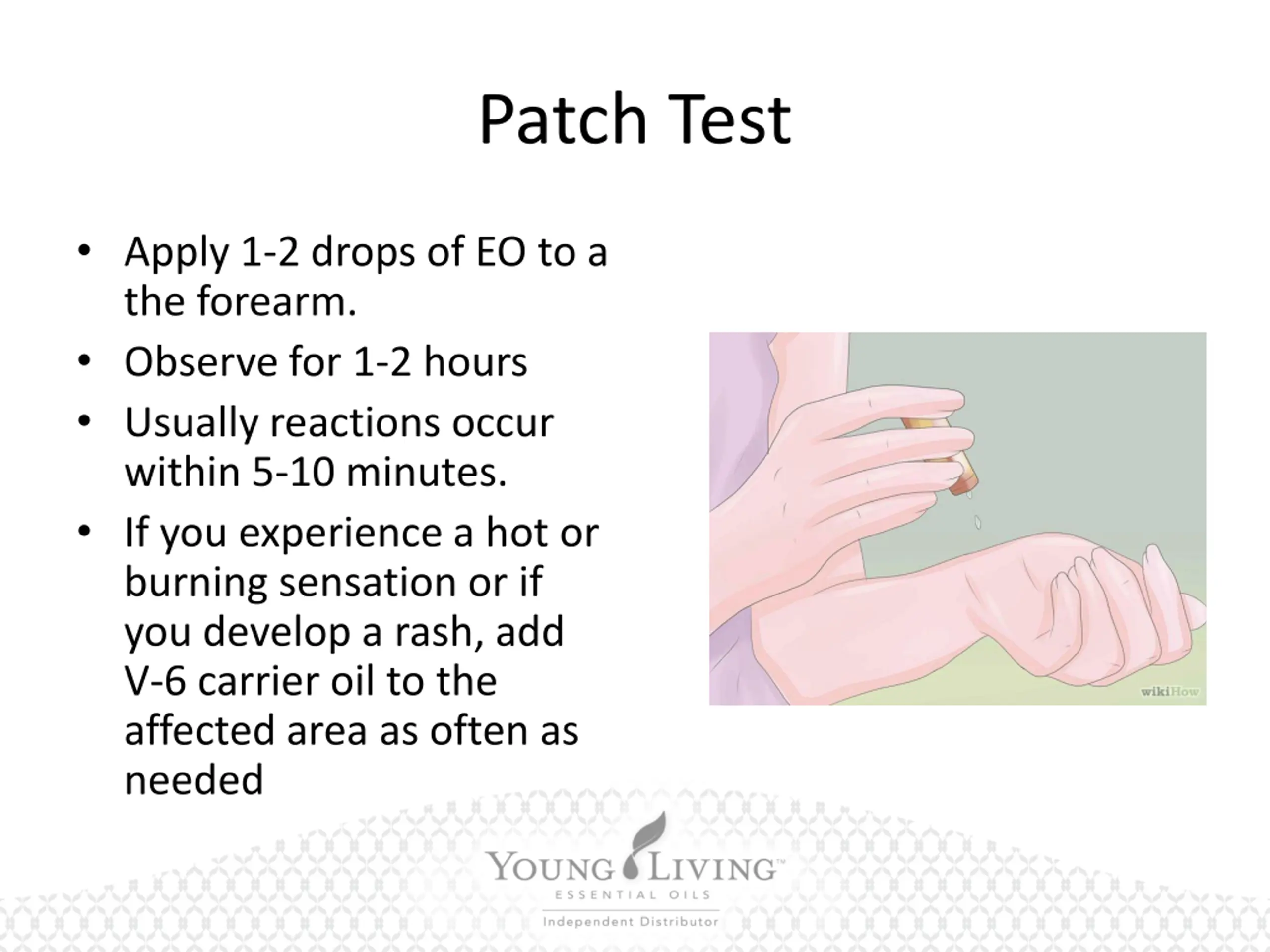 Patch Test

• Apply 1-2 drops of EO to a the forearm.
• Observe for 1-2 hours
• Usually reactions occur within 5-10 minutes.
• If you experience a hot or burning sensation or if you develop a rash, add V-6 carrier oil to the affected area as often as needed

wikiHow

YOUNG LIVING™
ESSENTIAL OILS
Independent Distributor